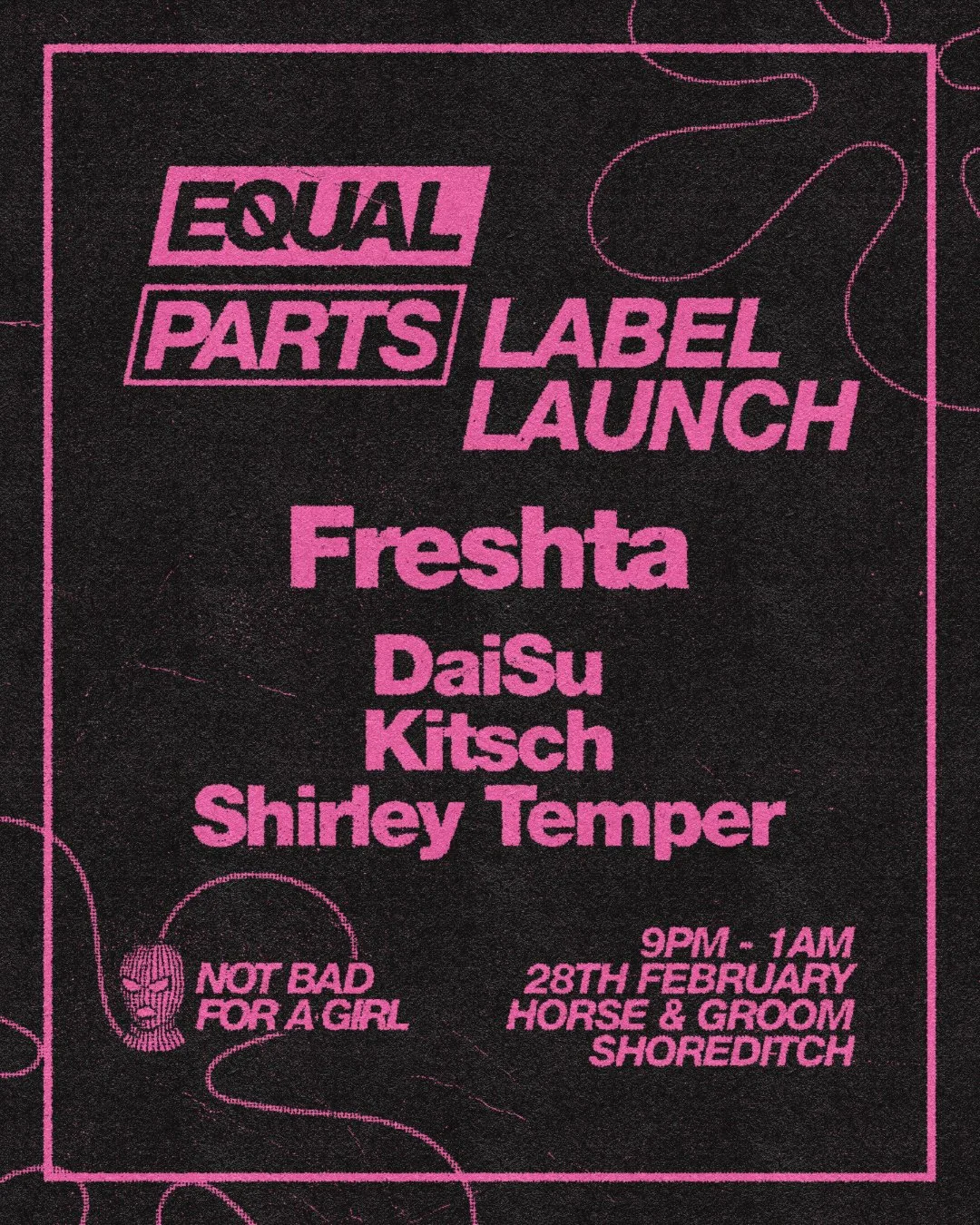 EQUAL
PARTS LABEL
LAUNCH

Freshta

DaiSu
Kitsch
Shirley Temper

NOT BAD
FOR A GIRL

9PM - 1AM
28TH FEBRUARY
HORSE & GROOM
SHOREDITCH